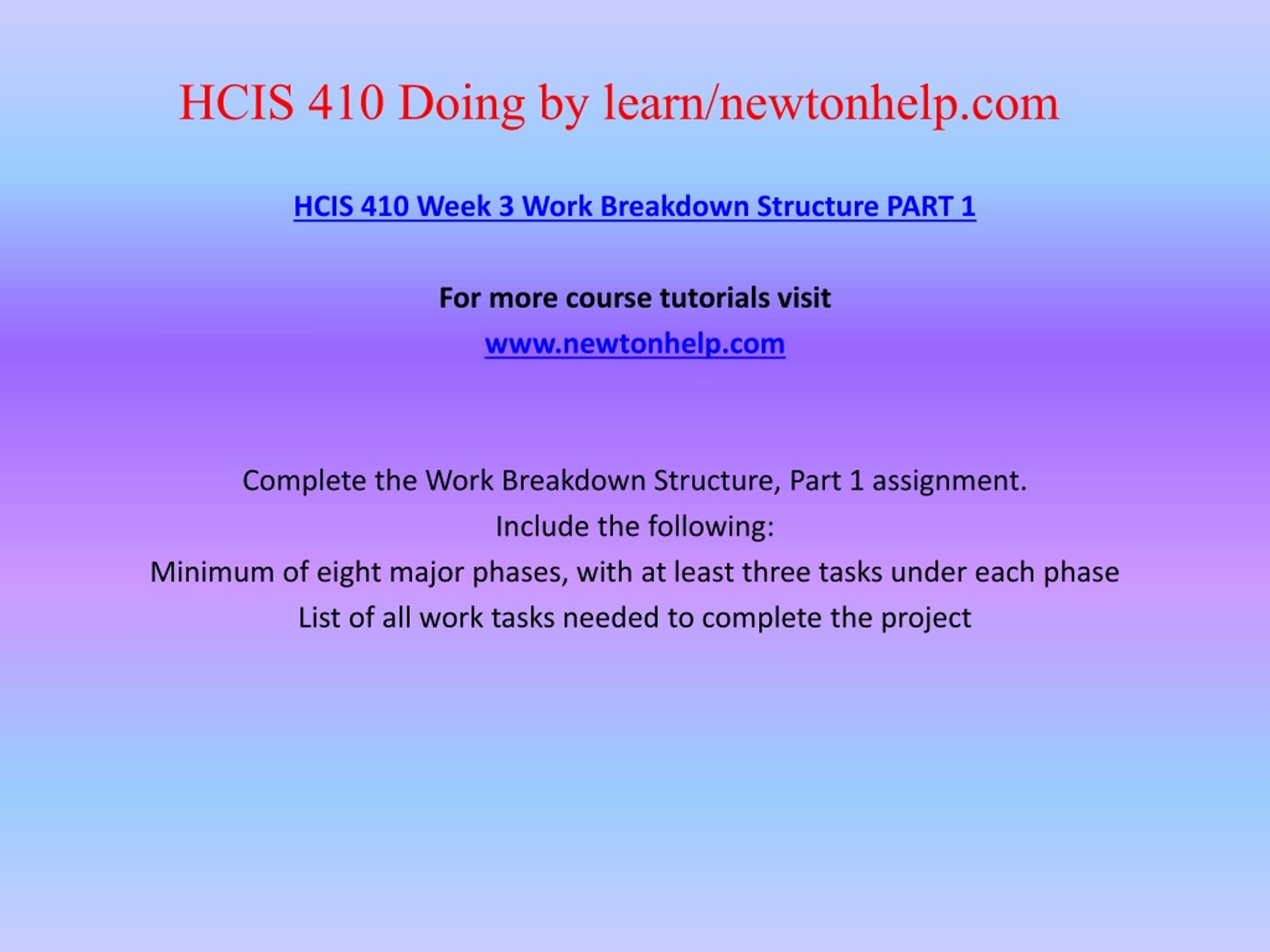 HCIS 410 Doing by learn/newtonhelp.com

HCIS 410 Week 3 Work Breakdown Structure PART 1

For more course tutorials visit

www.newtonhelp.com

Complete the Work Breakdown Structure, Part 1 assignment.

Include the following:

Minimum of eight major phases, with at least three tasks under each phase

List of all work tasks needed to complete the project